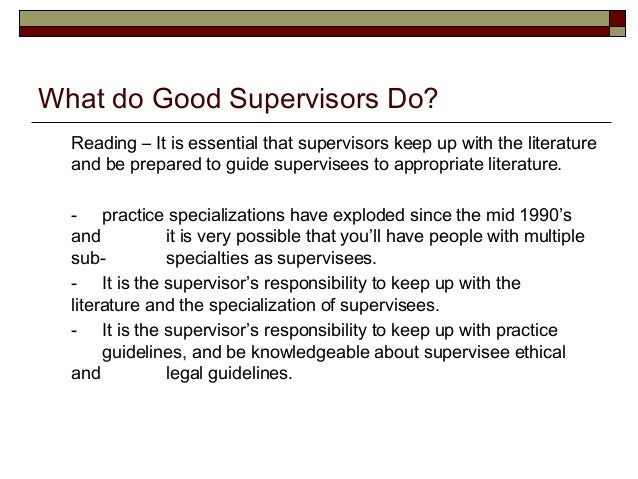 What do Good Supervisors Do?

Reading – It is essential that supervisors keep up with the literature and be prepared to guide supervisees to appropriate literature.

- practice specializations have exploded since the mid 1990's and it is very possible that you'll have people with multiple sub- specialties as supervisees.

- It is the supervisor's responsibility to keep up with the literature and the specialization of supervisees.

- It is the supervisor's responsibility to keep up with practice guidelines, and be knowledgeable about supervisee ethical and legal guidelines.